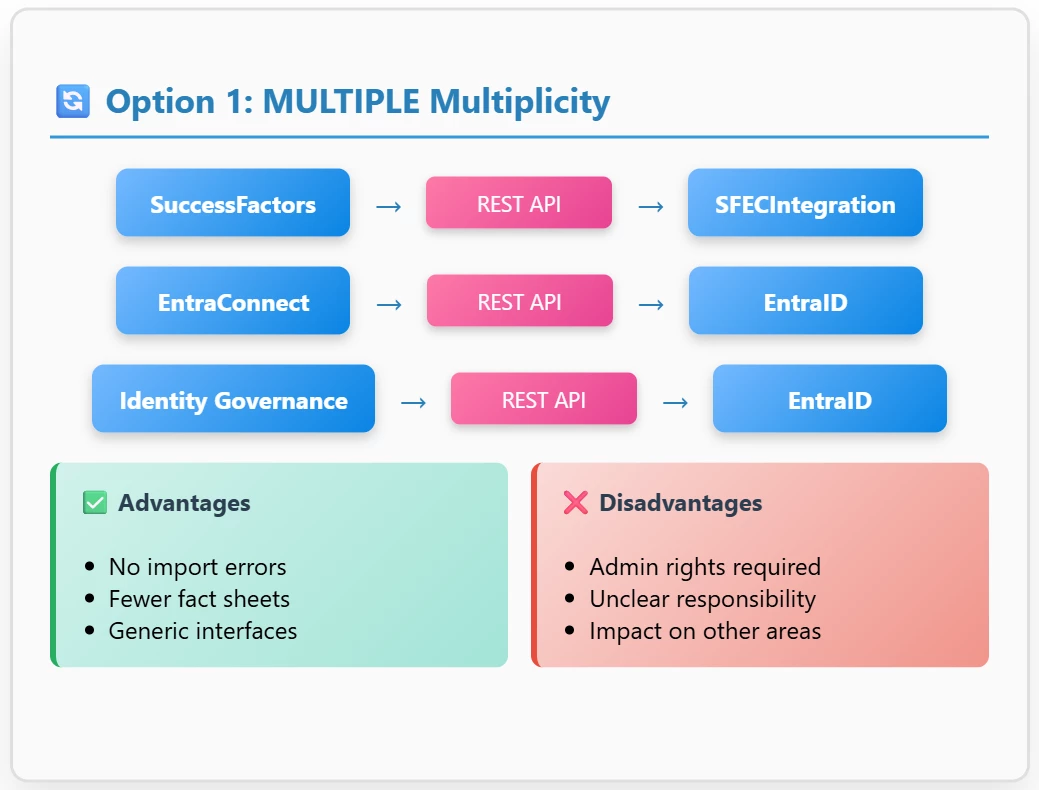 🔄 Option 1: MULTIPLE Multiplicity

SuccessFactors → REST API → SFECIntegration

EntraConnect → REST API → EntraID

Identity Governance → REST API → EntraID

✅ Advantages

- No import errors
- Fewer fact sheets
- Generic interfaces

❌ Disadvantages

- Admin rights required
- Unclear responsibility
- Impact on other areas